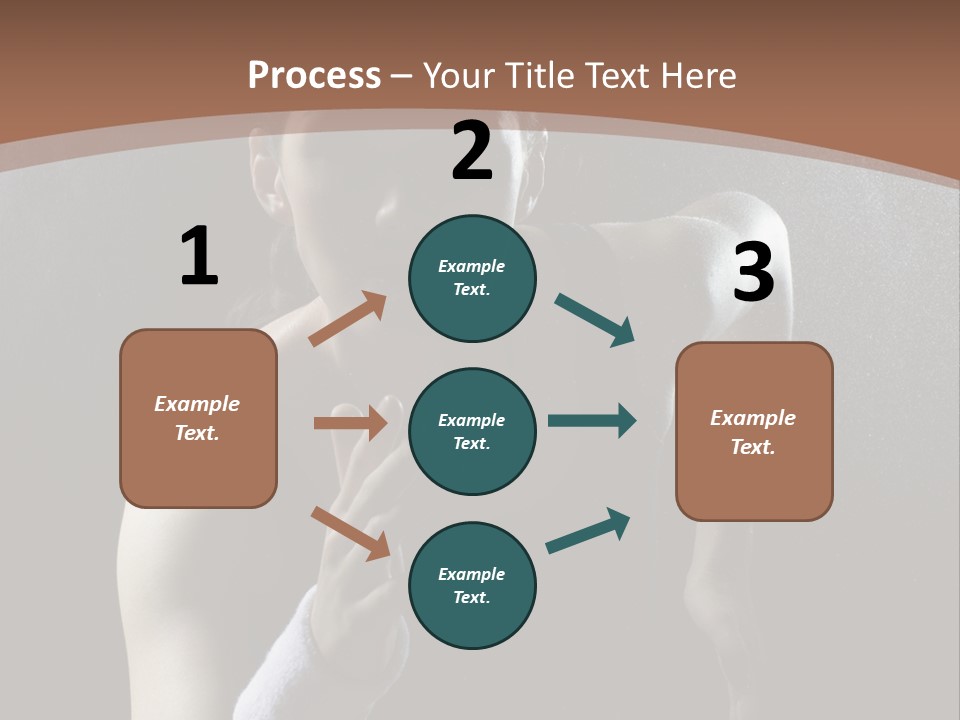 Process – Your Title Text Here

1

Example Text.

2

Example Text.

Example Text.

Example Text.

3

Example Text.